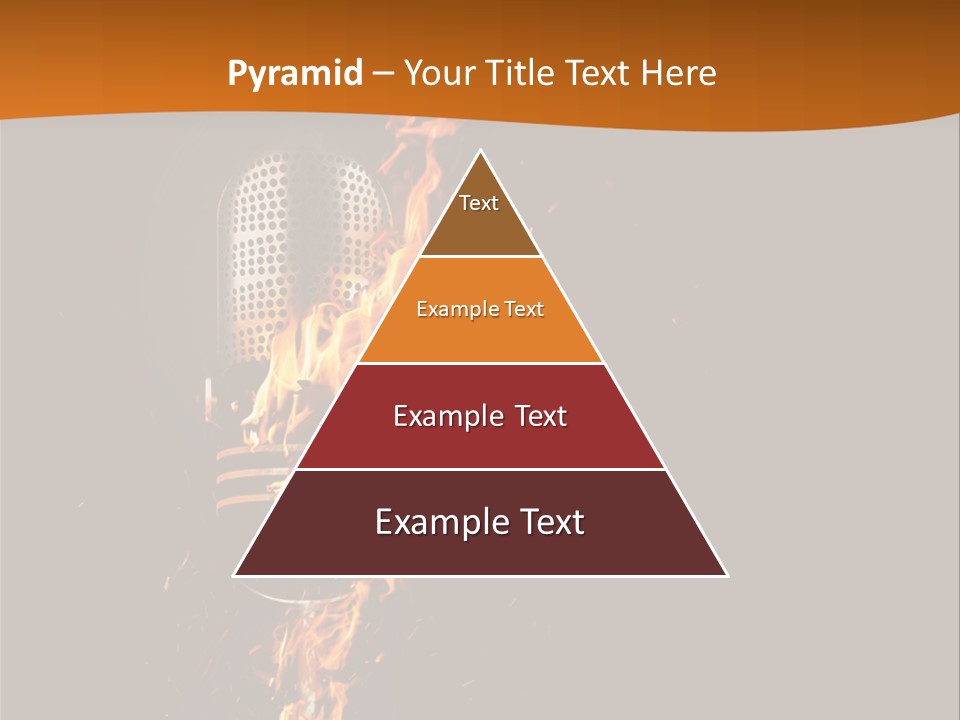 Pyramid – Your Title Text Here

Text

Example Text

Example Text

Example Text